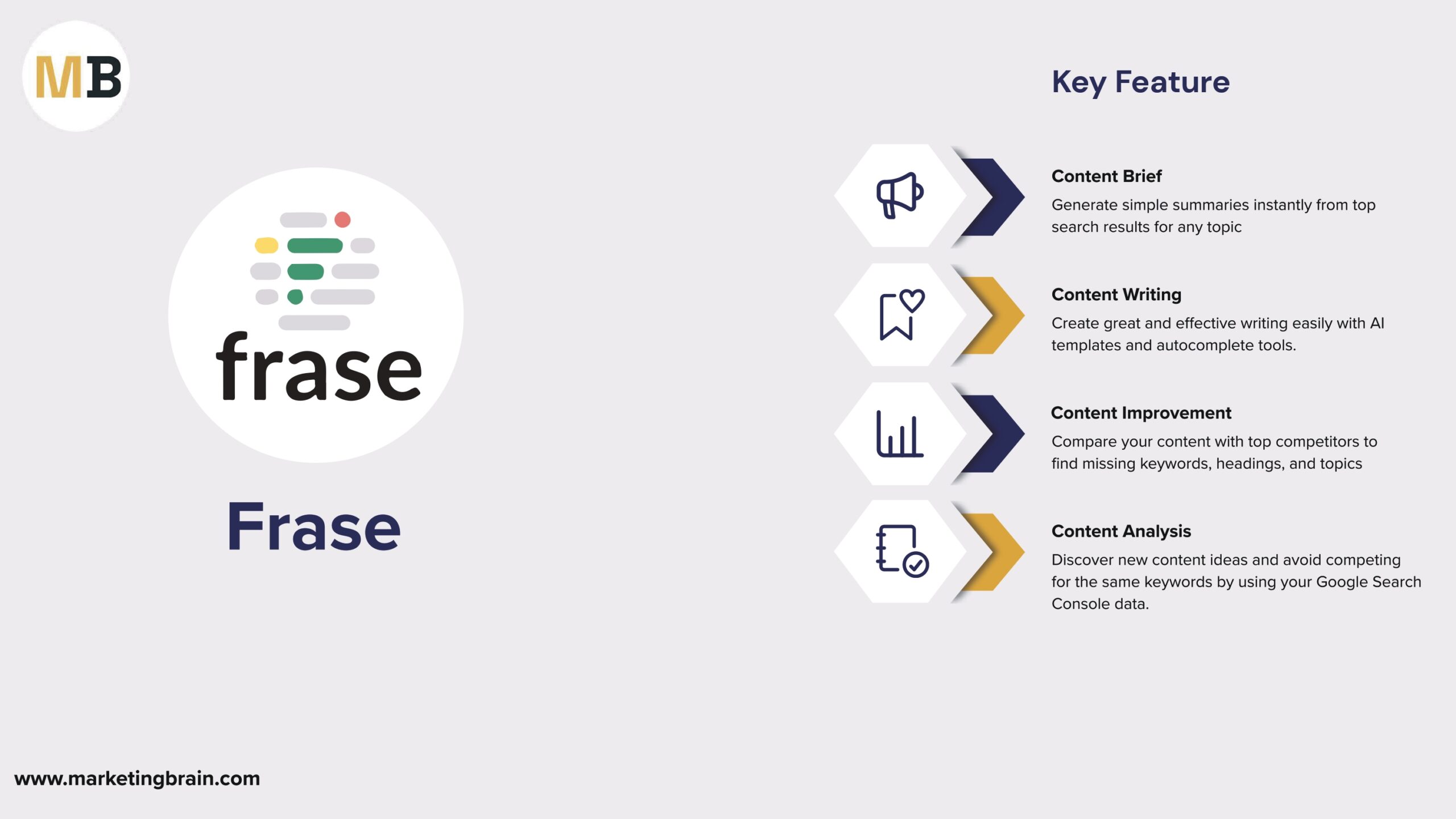 MB

frase

Frase

Key Feature

Content Brief
Generate simple summaries instantly from top search results for any topic

Content Writing
Create great and effective writing easily with AI templates and autocomplete tools.

Content Improvement
Compare your content with top competitors to find missing keywords, headings, and topics

Content Analysis
Discover new content ideas and avoid competing for the same keywords by using your Google Search Console data.

www.marketingbrain.com